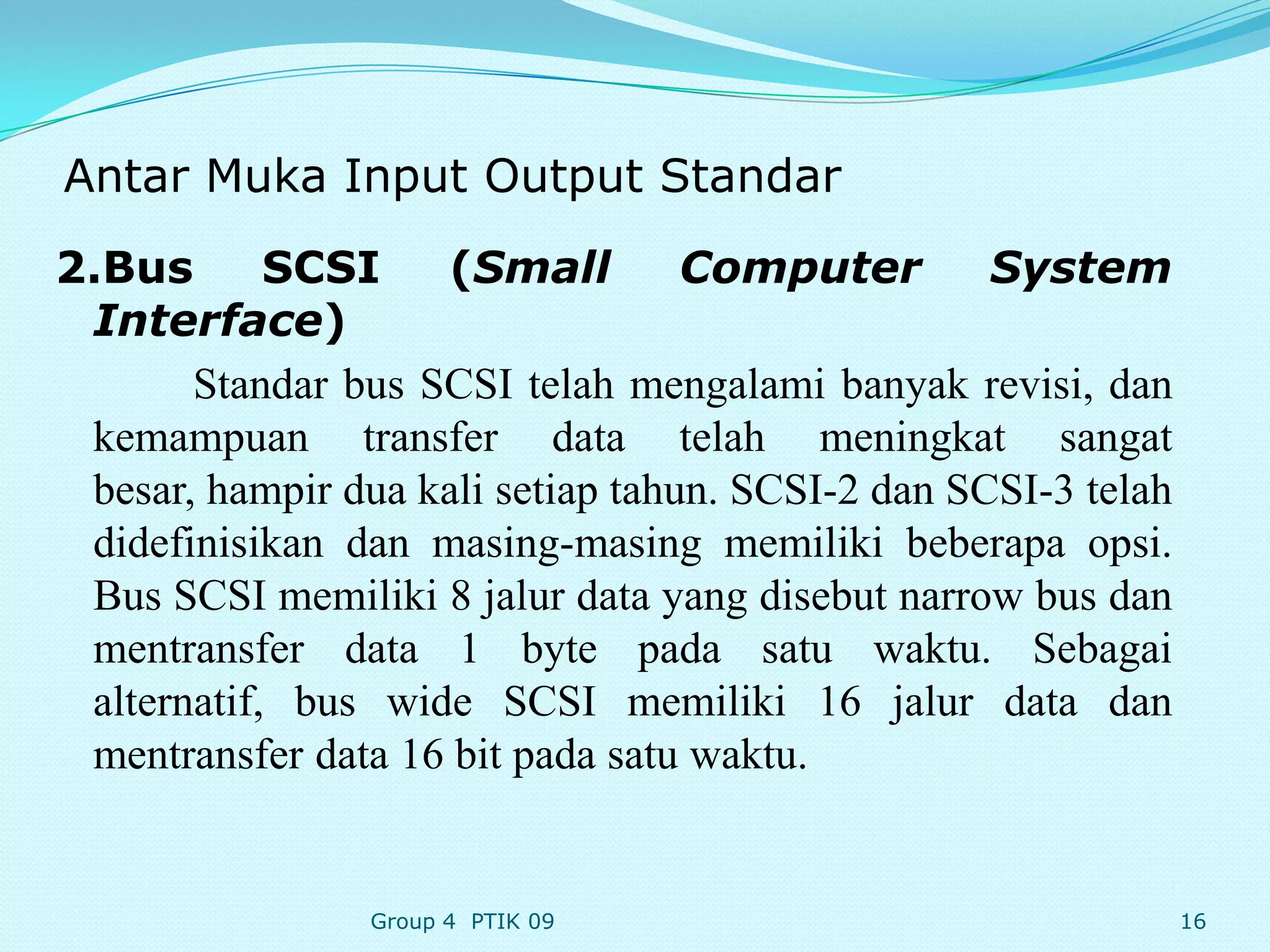 Antar Muka Input Output Standar

2.Bus SCSI (Small Computer System Interface)

Standar bus SCSI telah mengalami banyak revisi, dan kemampuan transfer data telah meningkat sangat besar, hampir dua kali setiap tahun. SCSI-2 dan SCSI-3 telah didefinisikan dan masing-masing memiliki beberapa opsi. Bus SCSI memiliki 8 jalur data yang disebut narrow bus dan mentransfer data 1 byte pada satu waktu. Sebagai alternatif, bus wide SCSI memiliki 16 jalur data dan mentransfer data 16 bit pada satu waktu.

Group 4 PTIK 09

16